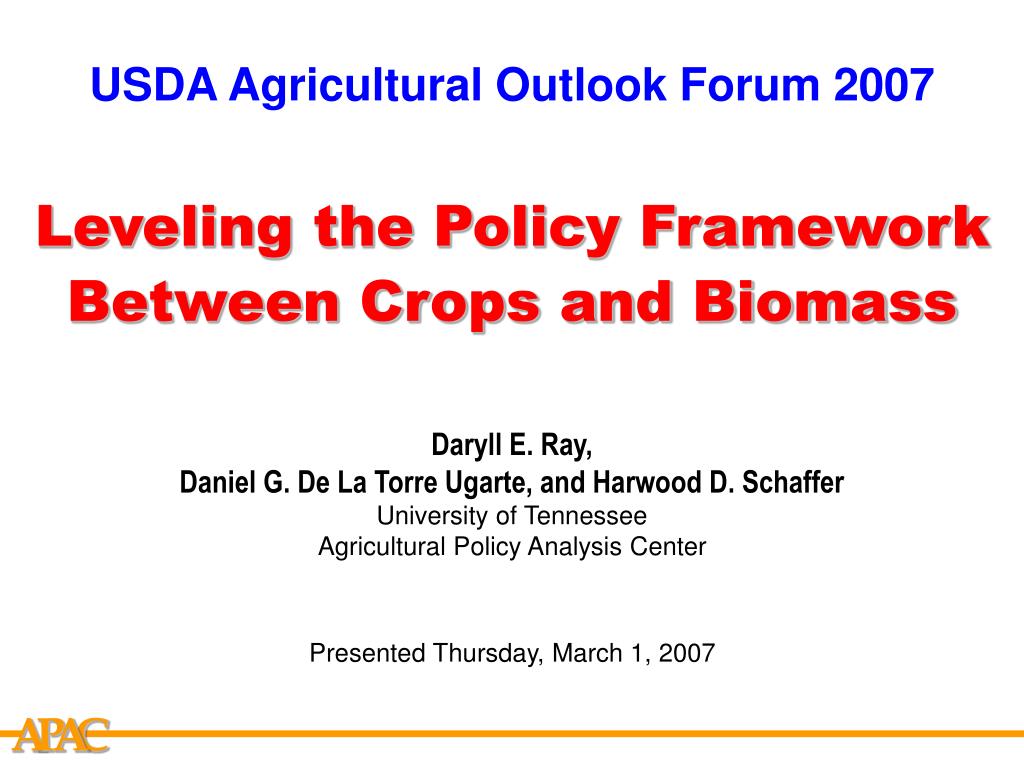 USDA Agricultural Outlook Forum 2007

Leveling the Policy Framework Between Crops and Biomass

Daryll E. Ray,
Daniel G. De La Torre Ugarte, and Harwood D. Schaffer
University of Tennessee
Agricultural Policy Analysis Center

Presented Thursday, March 1, 2007

APAC